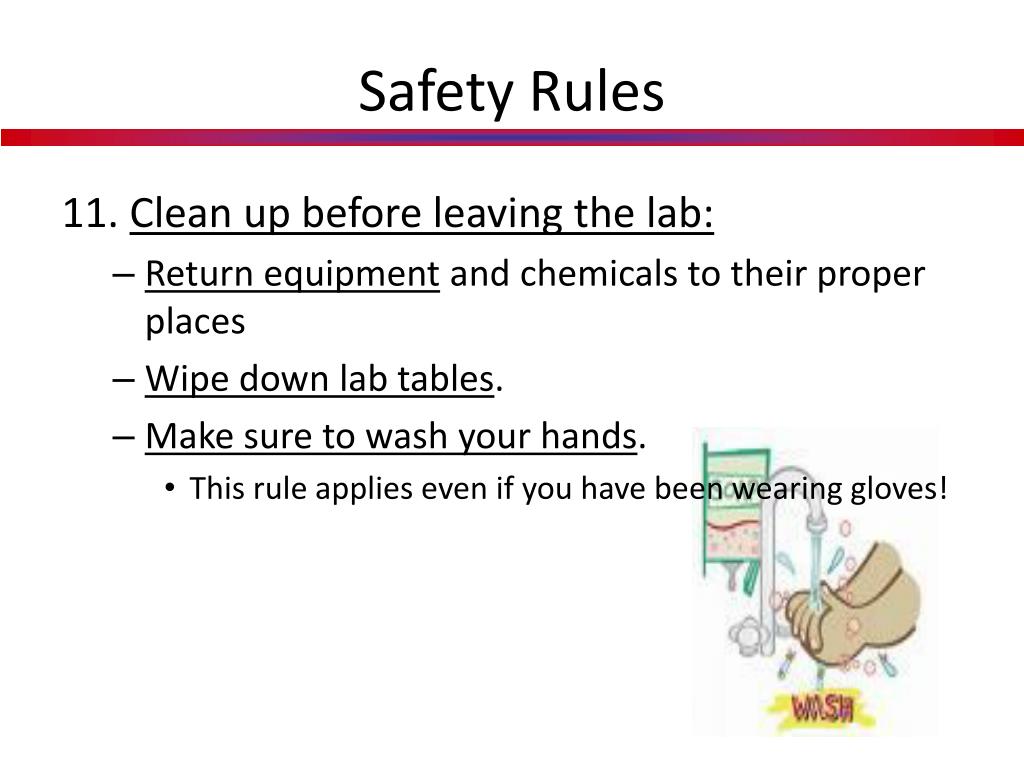 Safety Rules

11. Clean up before leaving the lab:

– Return equipment and chemicals to their proper places

– Wipe down lab tables.

– Make sure to wash your hands.

• This rule applies even if you have been wearing gloves!

WASH